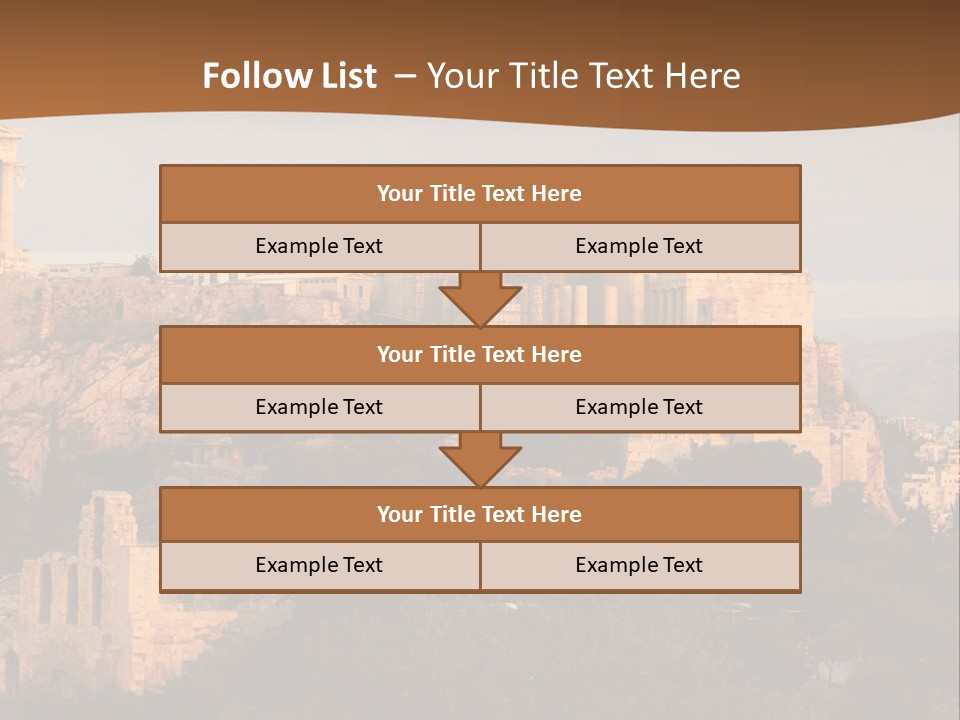 Follow List – Your Title Text Here

Your Title Text Here

Example Text

Example Text

Your Title Text Here

Example Text

Example Text

Your Title Text Here

Example Text

Example Text